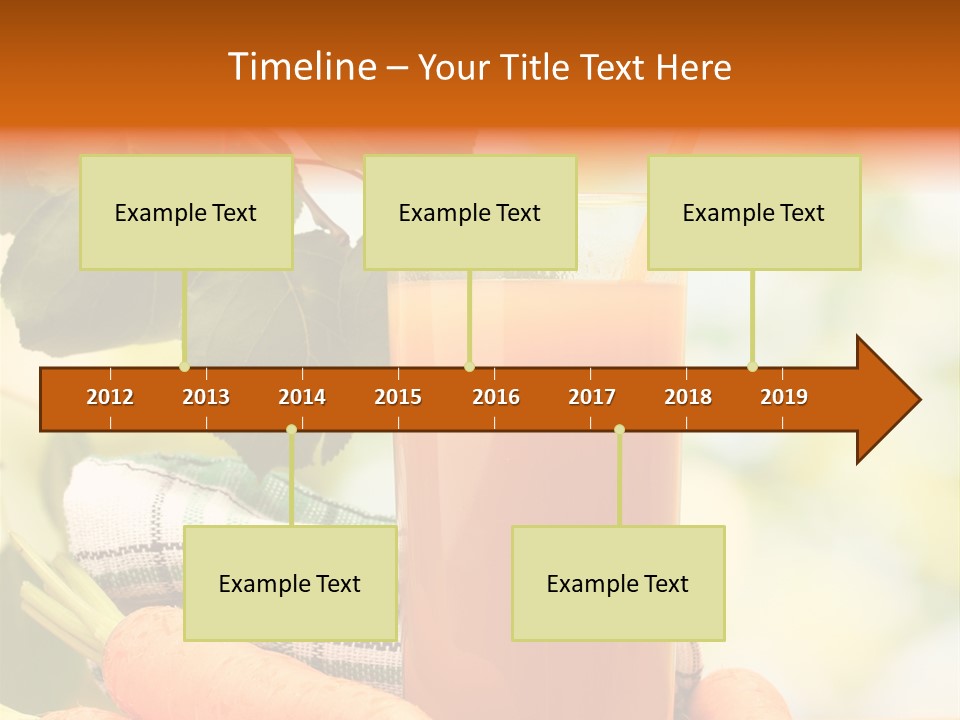 Timeline – Your Title Text Here

Example Text

Example Text

Example Text

2012 2013 2014 2015 2016 2017 2018 2019

Example Text

Example Text